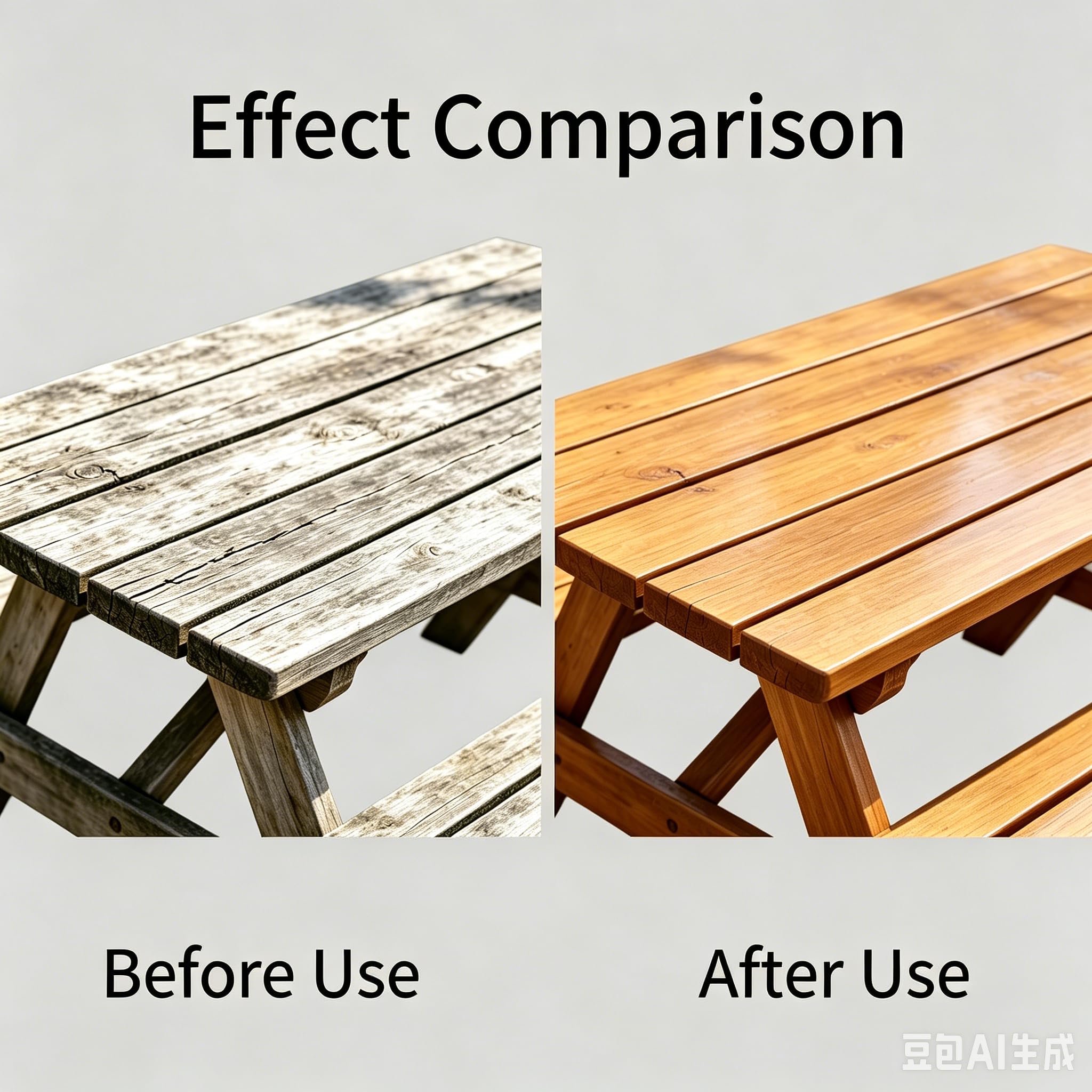 Effect Comparison

Before Use

After Use

豆包AI生成